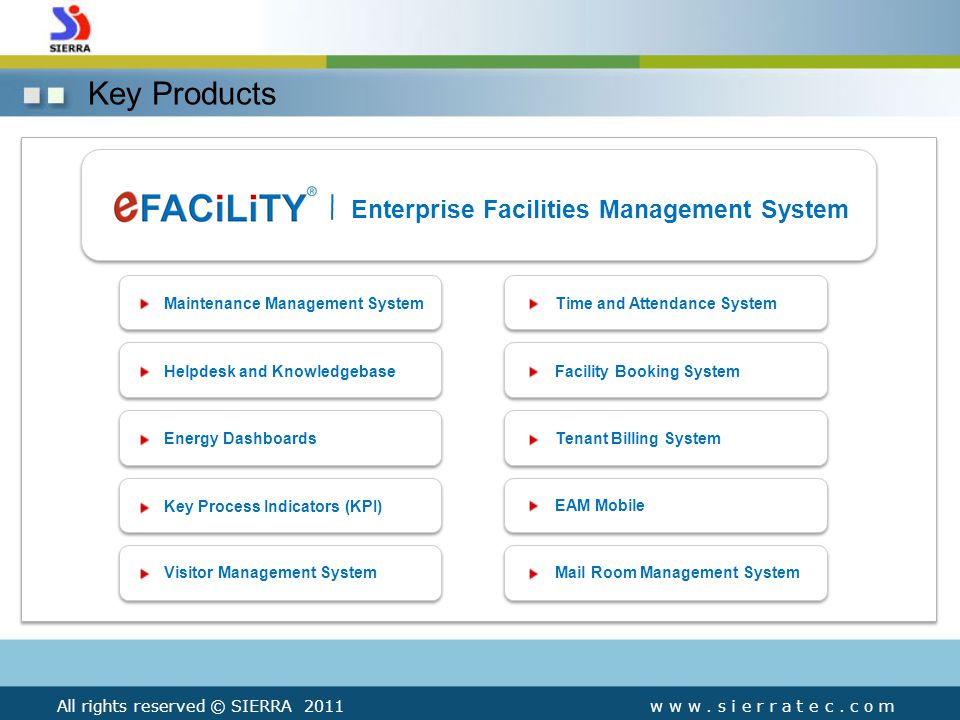 SIERRA

Key Products

eFACiLiTY® | Enterprise Facilities Management System

Maintenance Management System

Helpdesk and Knowledgebase

Energy Dashboards

Key Process Indicators (KPI)

Visitor Management System

Time and Attendance System

Facility Booking System

Tenant Billing System

EAM Mobile

Mail Room Management System

All rights reserved © SIERRA 2011

www.sierratec.com